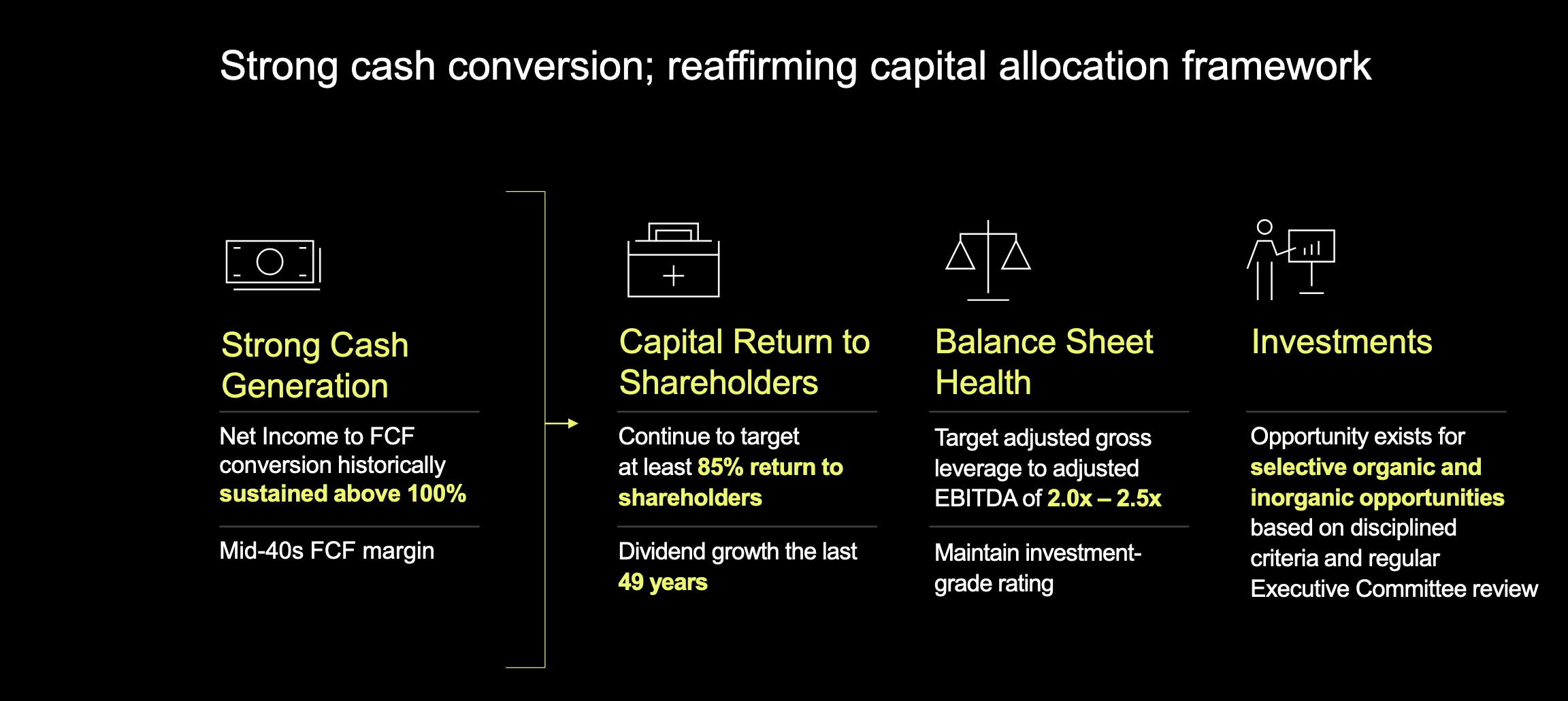 Strong cash conversion; reaffirming capital allocation framework

Strong Cash Generation

Net Income to FCF conversion historically sustained above 100%

Mid-40s FCF margin

Capital Return to Shareholders

Continue to target at least 85% return to shareholders

Dividend growth the last 49 years

Balance Sheet Health

Target adjusted gross leverage to adjusted EBITDA of 2.0x – 2.5x

Maintain investment-grade rating

Investments

Opportunity exists for selective organic and inorganic opportunities based on disciplined criteria and regular Executive Committee review